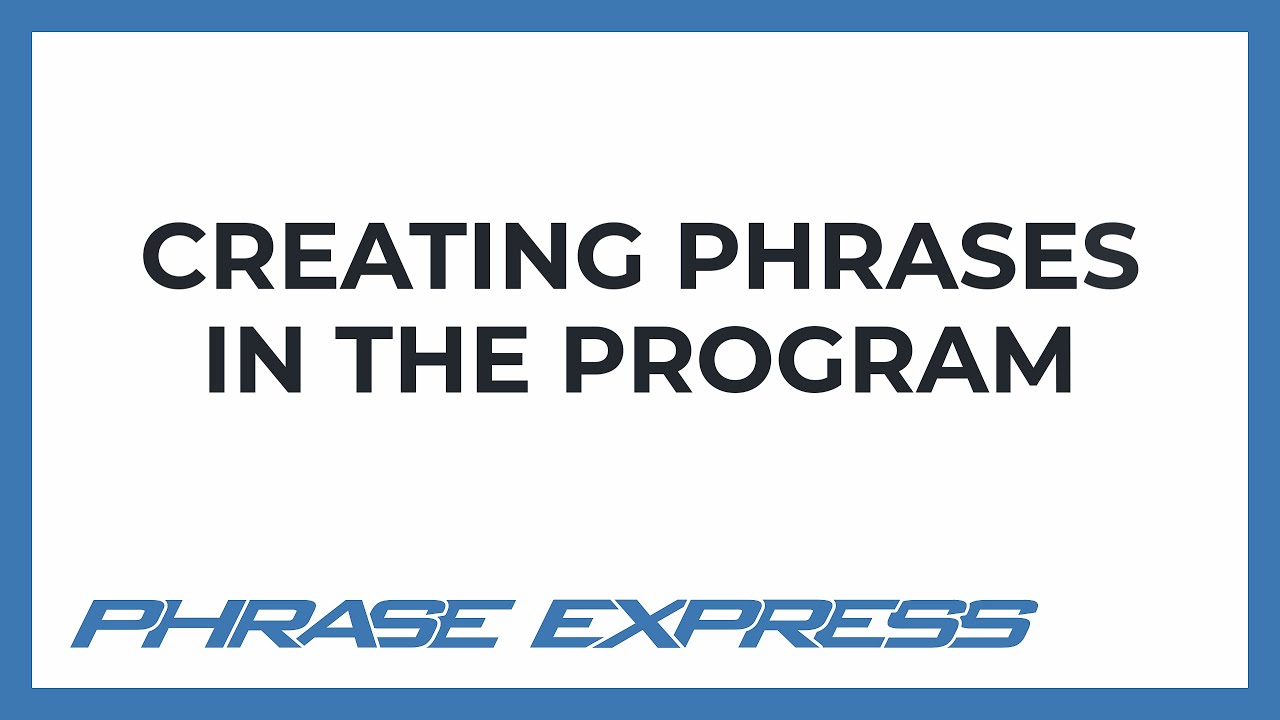 CREATING PHRASES IN THE PROGRAM

PHRASE EXPRESS